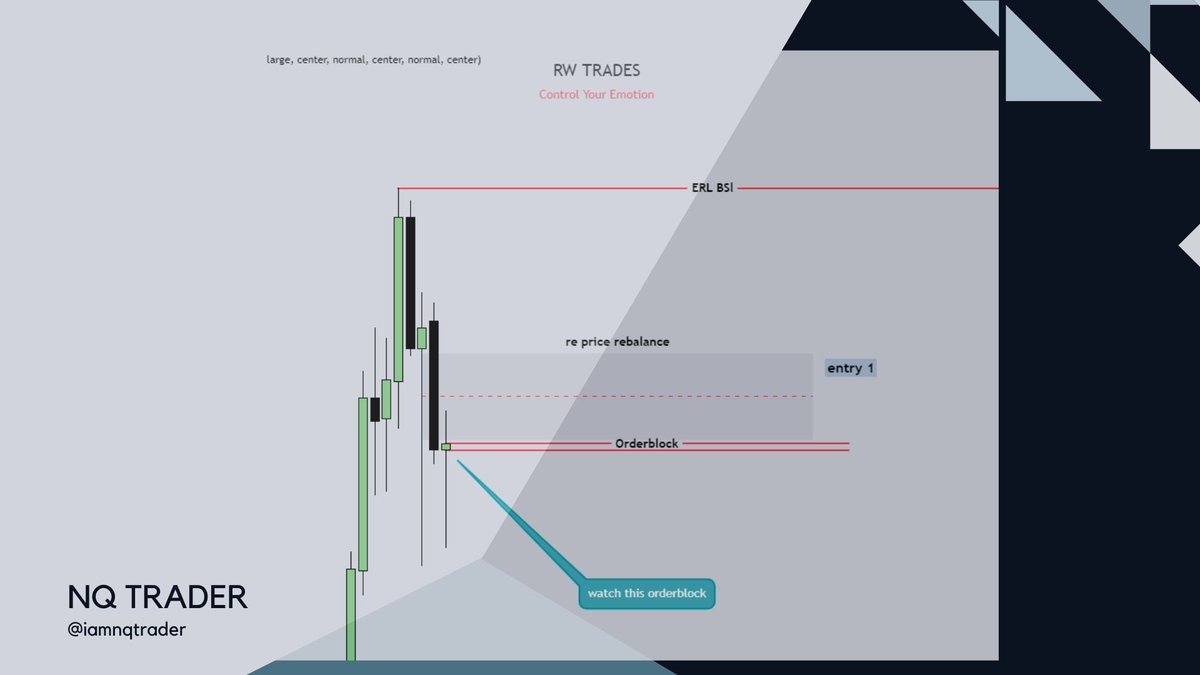 (large, center, normal, center, normal, center)

RW TRADES

Control Your Emotion

ERL BSl

re price rebalance

entry 1

Orderblock

watch this orderblock

NQ TRADER

@iamnqtrader